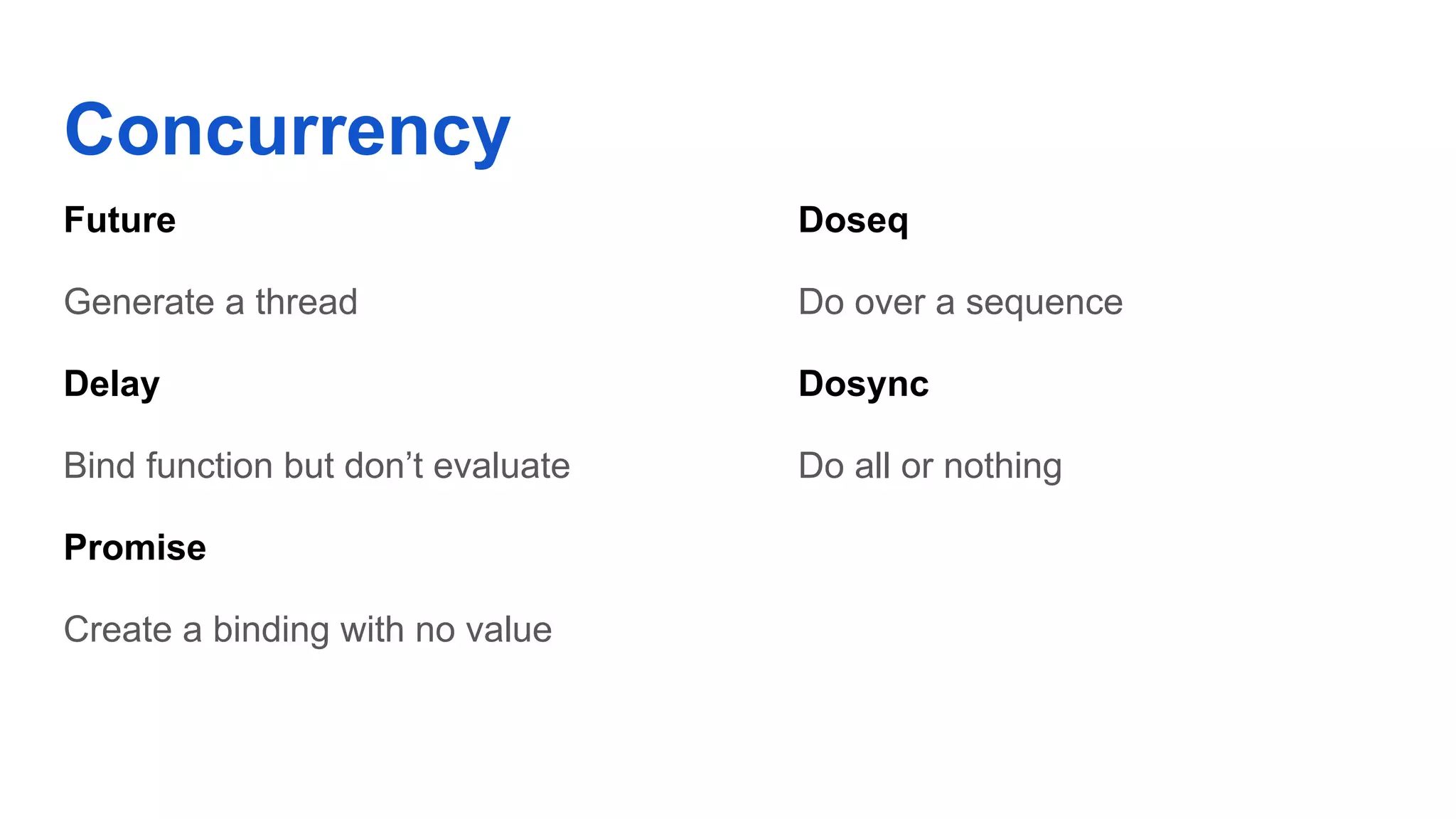 Concurrency

Future

Generate a thread

Delay

Bind function but don’t evaluate

Promise

Create a binding with no value

Doseq

Do over a sequence

Dosync

Do all or nothing